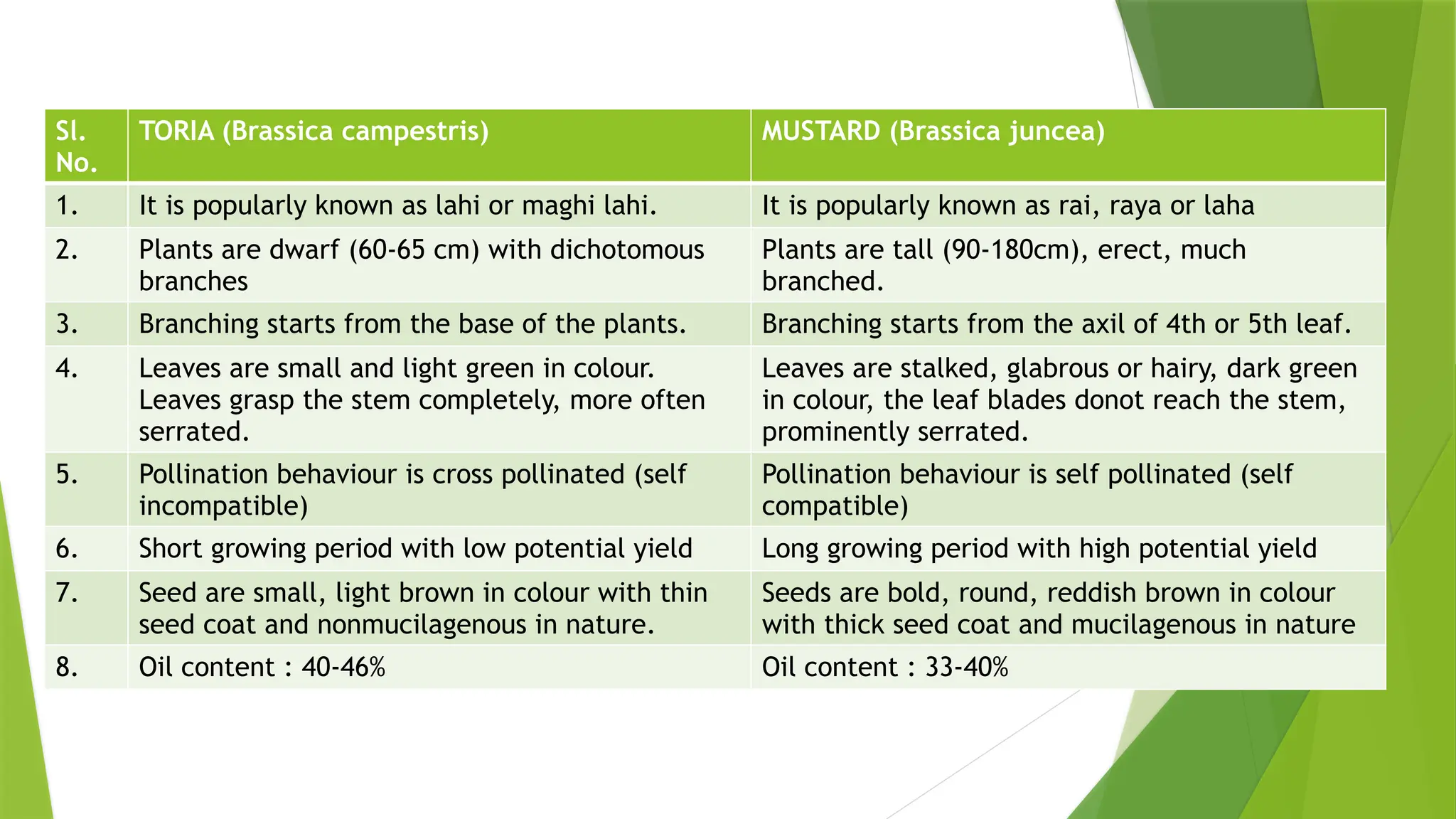 | Sl. No. | TORIA (Brassica campestris) | MUSTARD (Brassica juncea) |
|---|---|---|
| 1. | It is popularly known as lahi or maghi lahi. | It is popularly known as rai, raya or laha |
| 2. | Plants are dwarf (60-65 cm) with dichotomous branches | Plants are tall (90-180cm), erect, much branched. |
| 3. | Branching starts from the base of the plants. | Branching starts from the axil of 4th or 5th leaf. |
| 4. | Leaves are small and light green in colour. Leaves grasp the stem completely, more often serrated. | Leaves are stalked, glabrous or hairy, dark green in colour, the leaf blades donot reach the stem, prominently serrated. |
| 5. | Pollination behaviour is cross pollinated (self incompatible) | Pollination behaviour is self pollinated (self compatible) |
| 6. | Short growing period with low potential yield | Long growing period with high potential yield |
| 7. | Seed are small, light brown in colour with thin seed coat and nonmucilagenous in nature. | Seeds are bold, round, reddish brown in colour with thick seed coat and mucilagenous in nature |
| 8. | Oil content : 40-46% | Oil content : 33-40% |